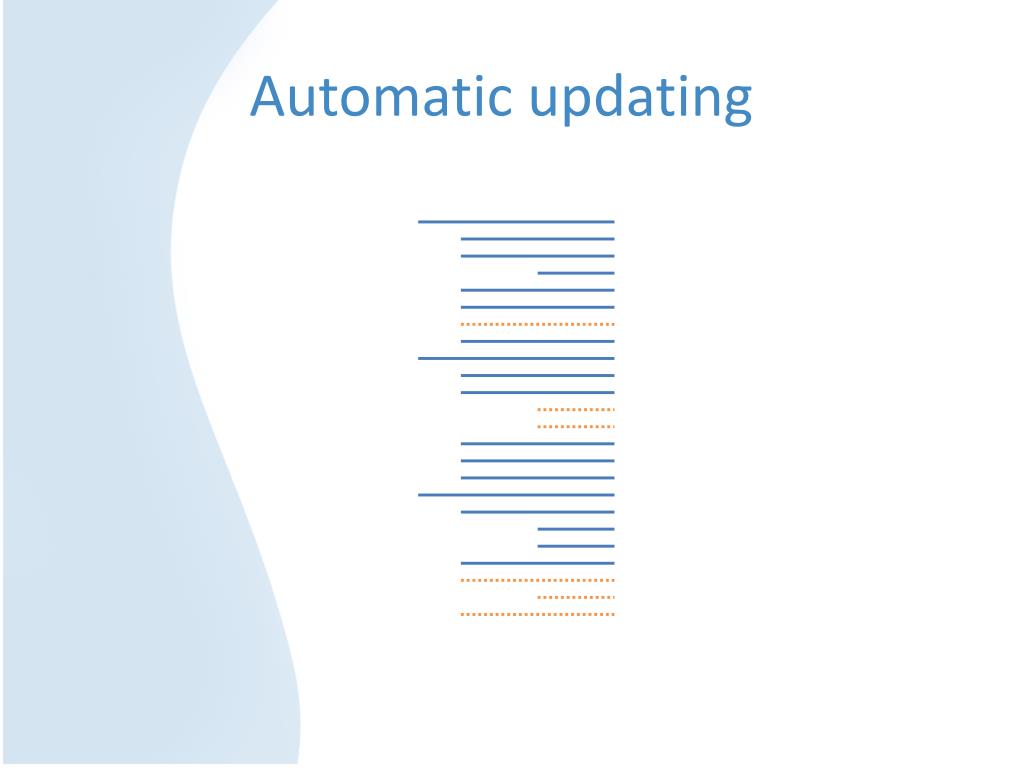 Automatic updating